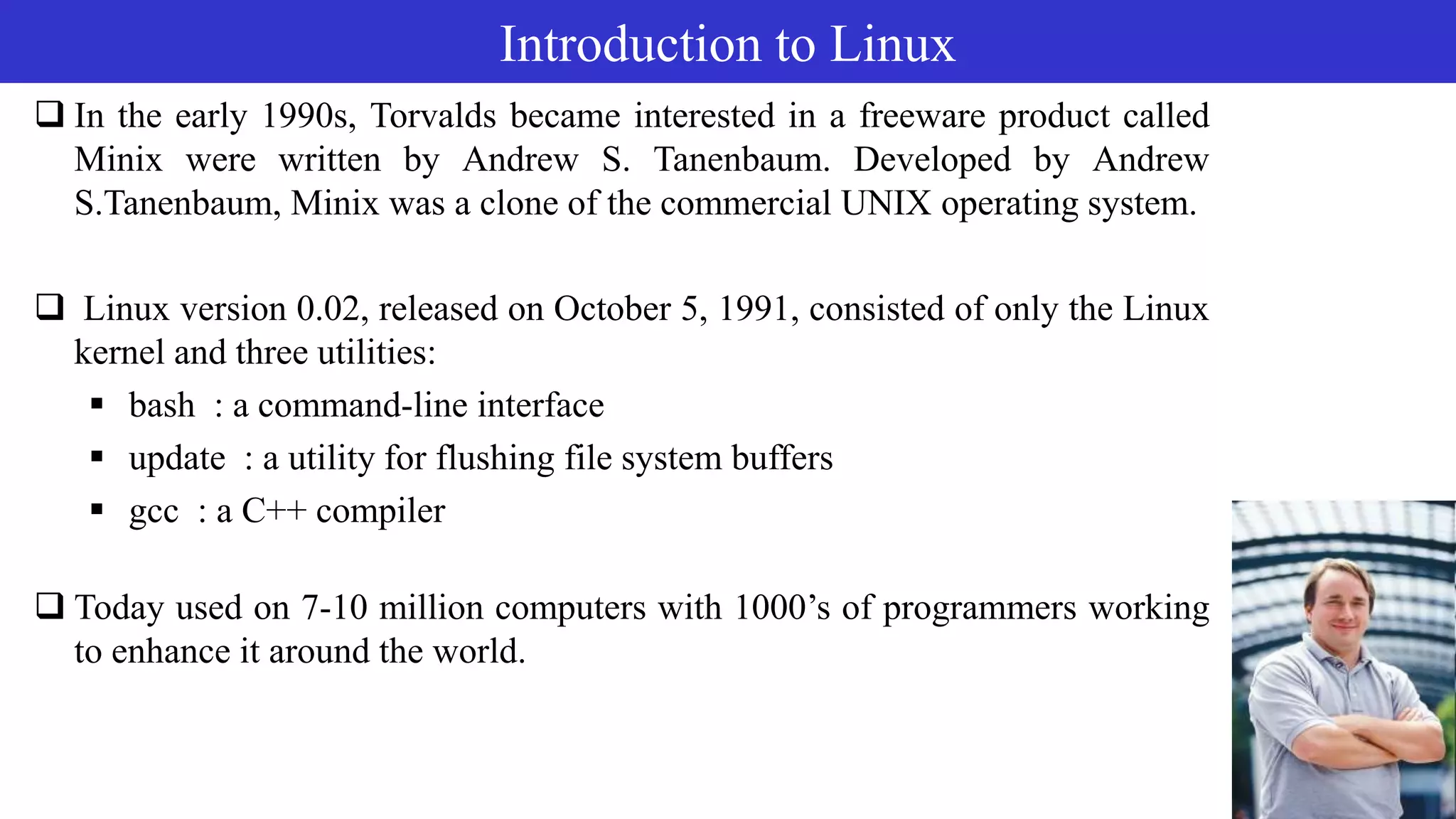 Introduction to Linux

❑ In the early 1990s, Torvalds became interested in a freeware product called Minix were written by Andrew S. Tanenbaum. Developed by Andrew S.Tanenbaum, Minix was a clone of the commercial UNIX operating system.

❑ Linux version 0.02, released on October 5, 1991, consisted of only the Linux kernel and three utilities:

▪ bash : a command-line interface
▪ update : a utility for flushing file system buffers
▪ gcc : a C++ compiler

❑ Today used on 7-10 million computers with 1000's of programmers working to enhance it around the world.